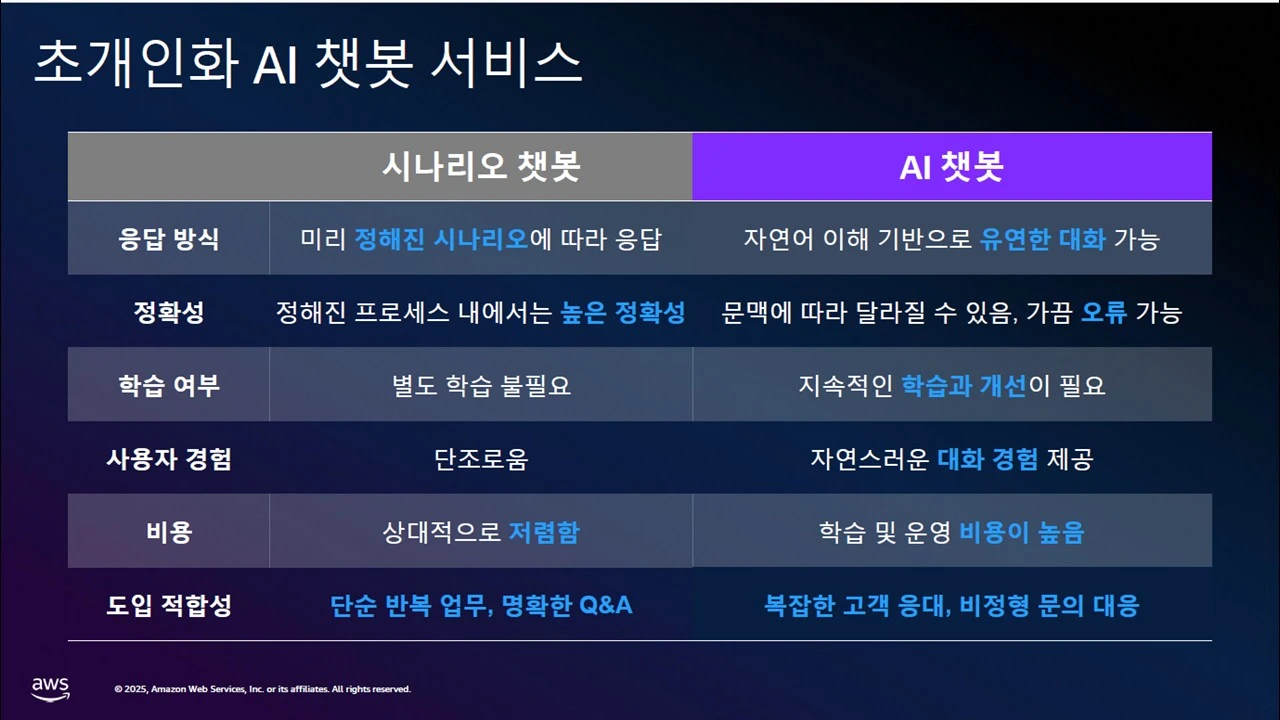 초개인화 AI 챗봇 서비스

| | 시나리오 챗봇 | AI 챗봇 |
|---|---|---|
| 응답 방식 | 미리 정해진 시나리오에 따라 응답 | 자연어 이해 기반으로 유연한 대화 가능 |
| 정확성 | 정해진 프로세스 내에서는 높은 정확성 | 문맥에 따라 달라질 수 있음, 가끔 오류 가능 |
| 학습 여부 | 별도 학습 불필요 | 지속적인 학습과 개선이 필요 |
| 사용자 경험 | 단조로움 | 자연스러운 대화 경험 제공 |
| 비용 | 상대적으로 저렴함 | 학습 및 운영 비용이 높음 |
| 도입 적합성 | 단순 반복 업무, 명확한 Q&A | 복잡한 고객 응대, 비정형 문의 대응 |

aws

© 2025, Amazon Web Services, Inc. or its affiliates. All rights reserved.